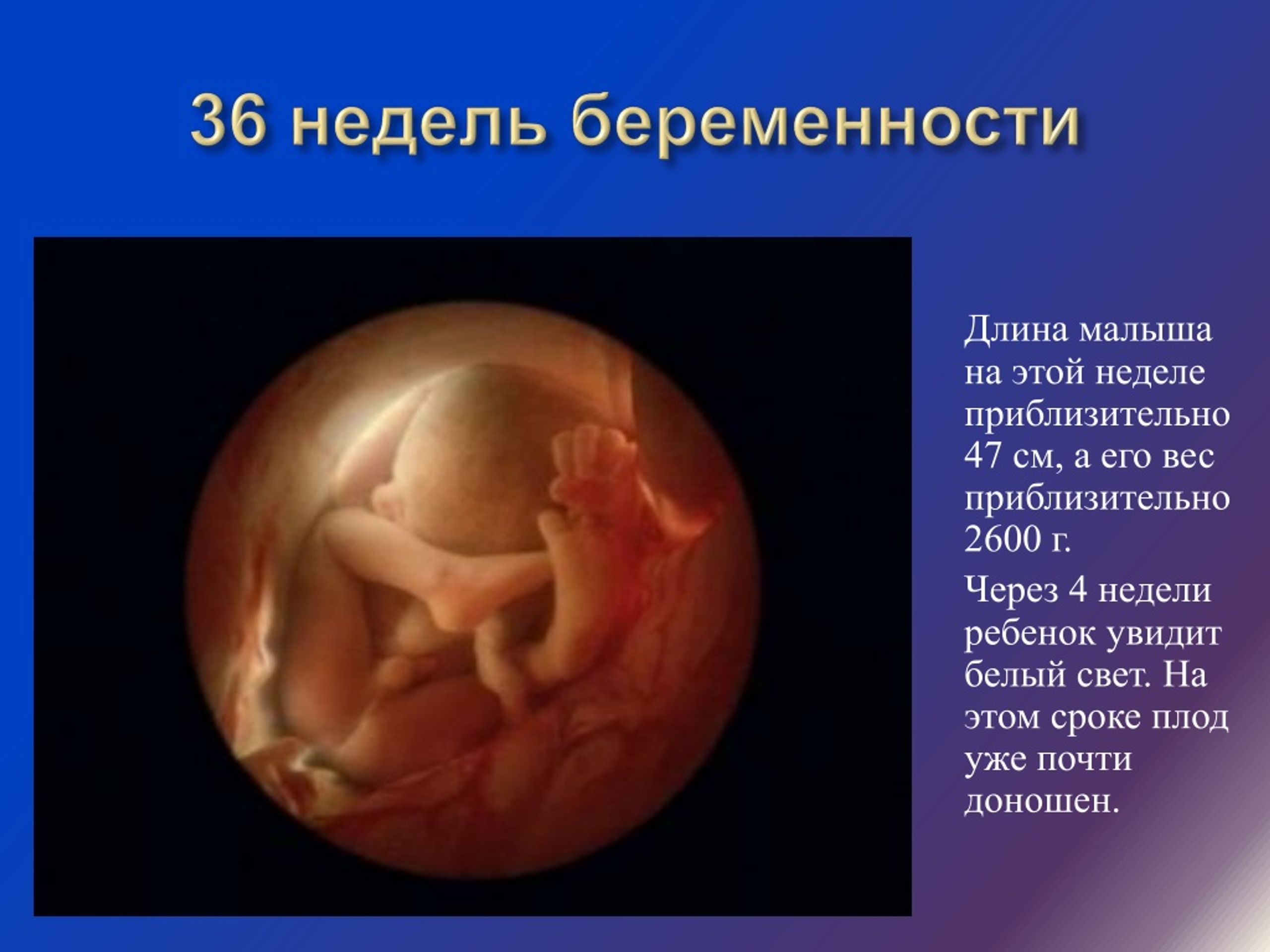 36 недель беременности

Длина малыша на этой неделе приблизительно 47 см, а его вес приблизительно 2600 г.

Через 4 недели ребенок увидит белый свет. На этом сроке плод уже почти доношен.